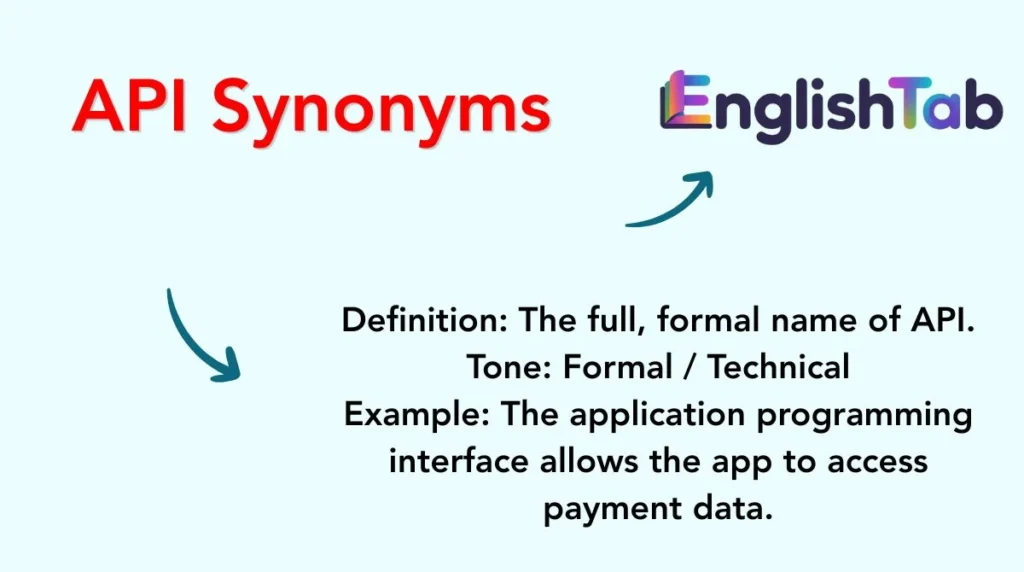 API Synonyms

EnglishTab

Definition: The full, formal name of API.
Tone: Formal / Technical
Example: The application programming interface allows the app to access payment data.